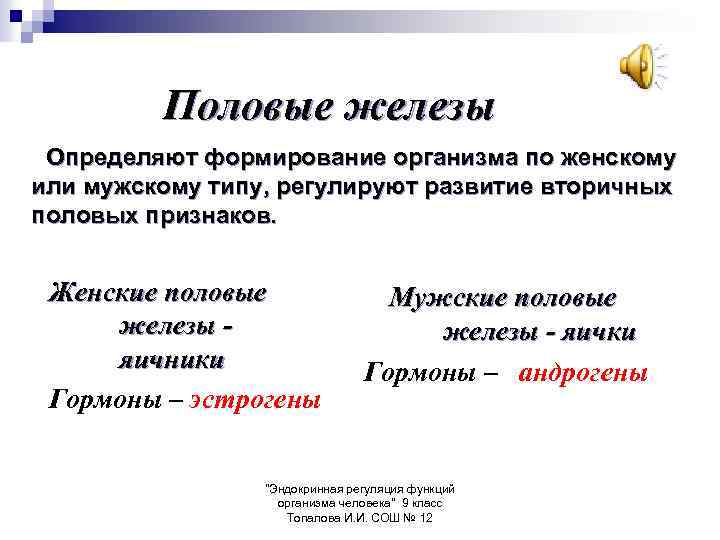 Половые железы

Определяют формирование организма по женскому или мужскому типу, регулируют развитие вторичных половых признаков.

Женские половые железы - яичники

Гормоны – эстрогены

Мужские половые железы - яички

Гормоны – андрогены

"Эндокринная регуляция функций организма человека" 9 класс Топалова И.И. СОШ № 12